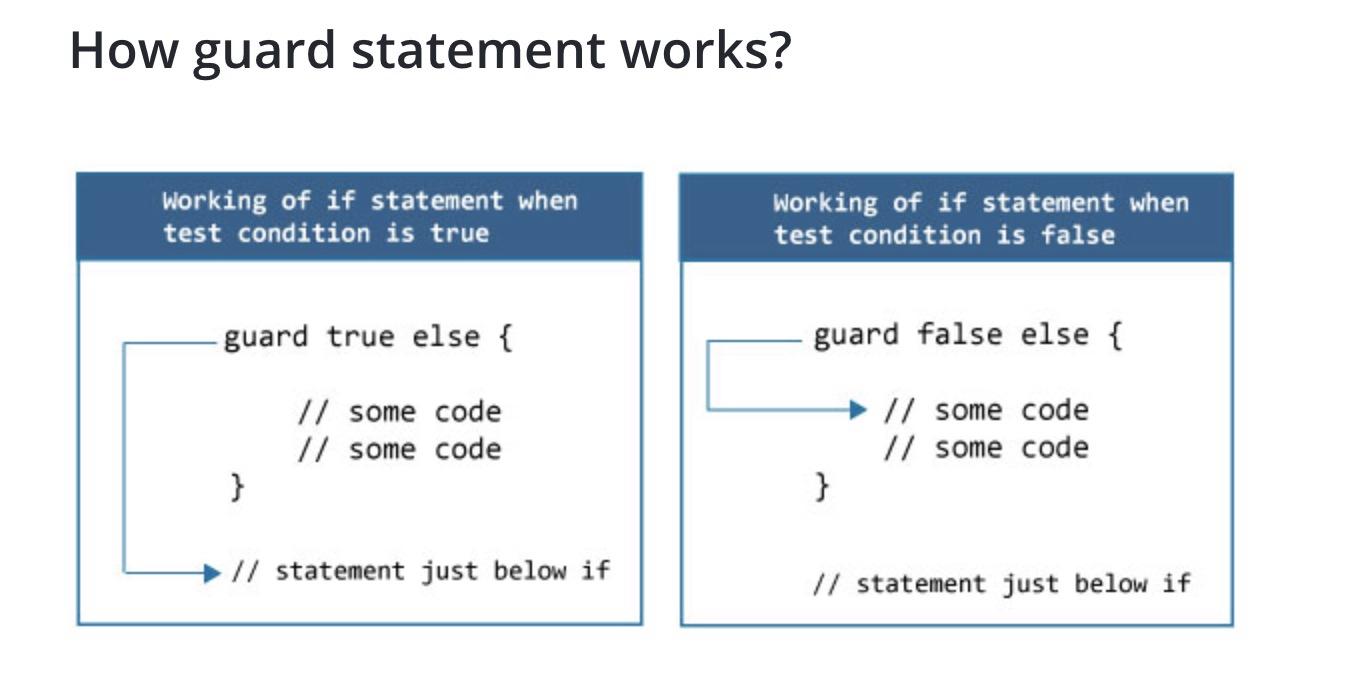 How guard statement works?

Working of if statement when test condition is true

guard true else {

// some code
// some code
}

// statement just below if

Working of if statement when test condition is false

guard false else {

// some code
// some code
}

// statement just below if